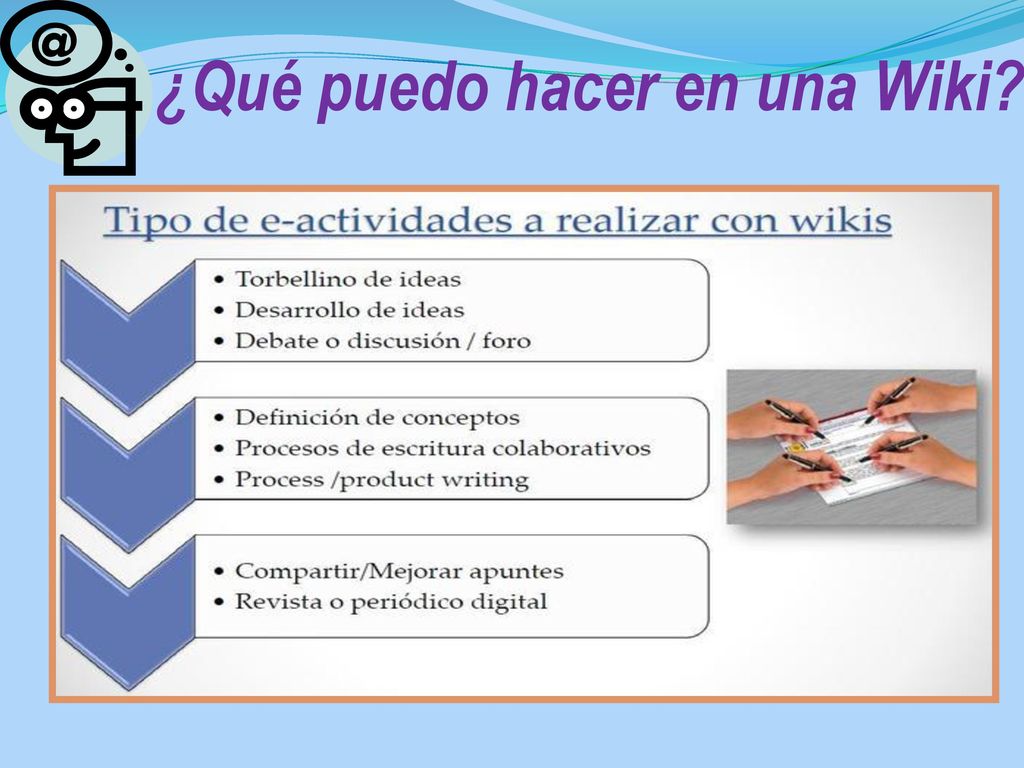 @

¿Qué puedo hacer en una Wiki?

Tipo de e-actividades a realizar con wikis

• Torbellino de ideas
• Desarrollo de ideas
• Debate o discusión / foro

• Definición de conceptos
• Procesos de escritura colaborativos
• Process /product writing

• Compartir/Mejorar apuntes
• Revista o periódico digital